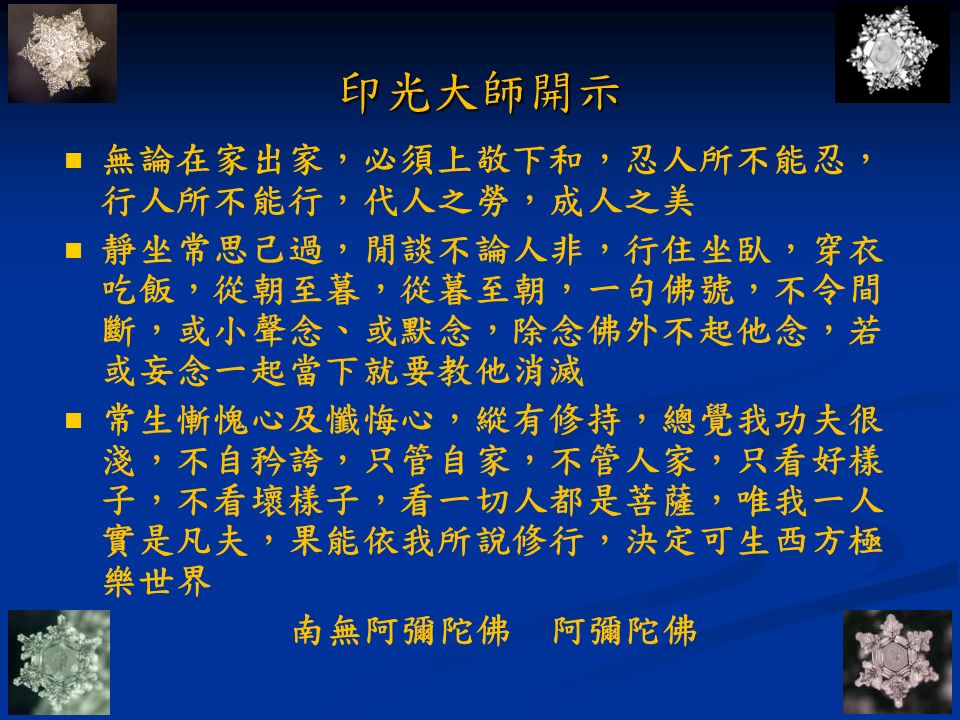 印光大師開示

■ 無論在家出家，必須上敬下和，忍人所不能忍，行人所不能行，代人之勞，成人之美

■ 靜坐常思己過，閒談不論人非，行住坐臥，穿衣吃飯，從朝至暮，從暮至朝，一句佛號，不令間斷，或小聲念、或默念，除念佛外不起他念，若或妄念一起當下就要教他消滅

■ 常生慚愧心及懺悔心，縱有修持，總覺我功夫很淺，不自矜誇，只管自家，不管人家，只看好樣子，不看壞樣子，看一切人都是菩薩，唯我一人實是凡夫，果能依我所說修行，決定可生西方極樂世界

南無阿彌陀佛　阿彌陀佛